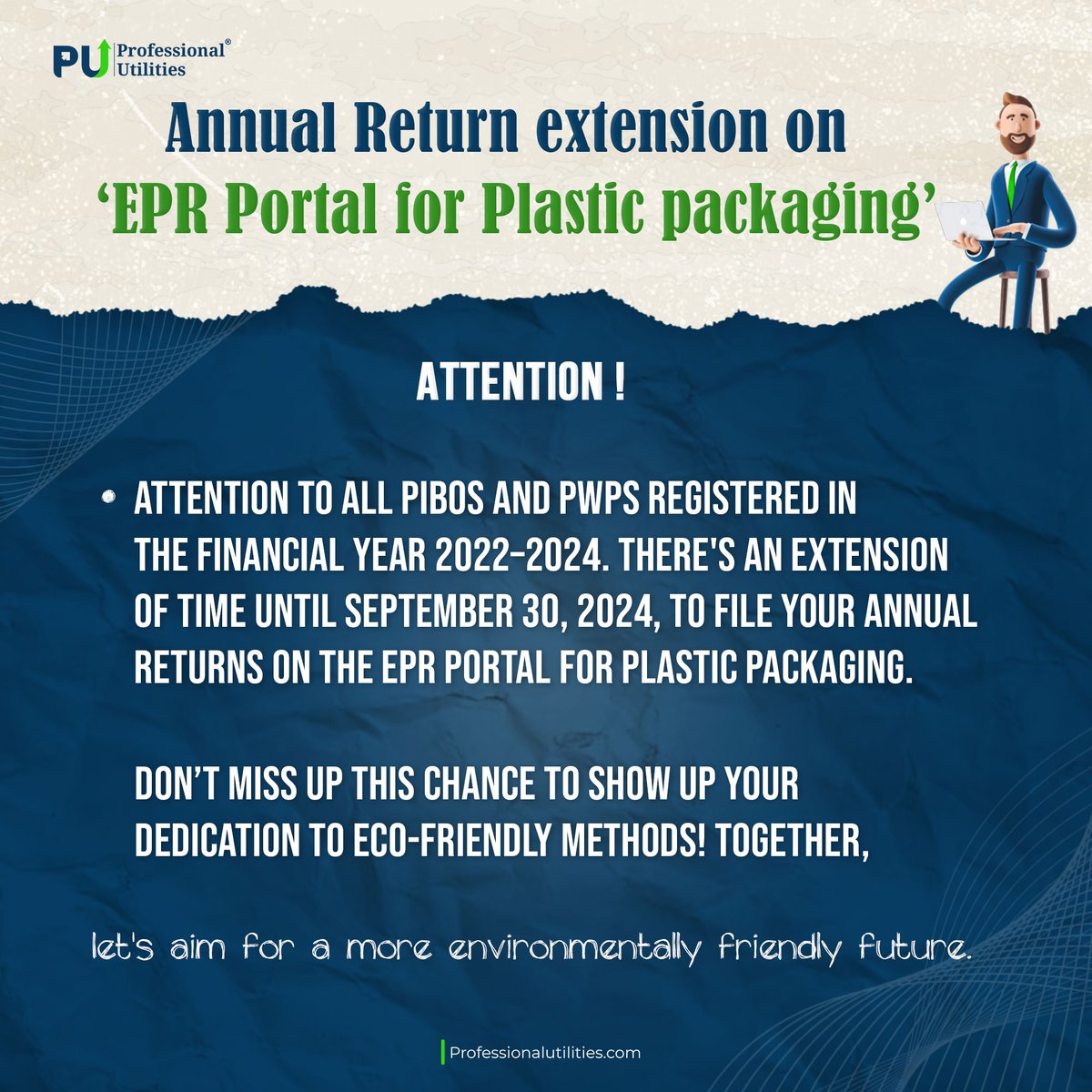 PU Professional® Utilities

Annual Return extension on 'EPR Portal for Plastic packaging'

ATTENTION !

• ATTENTION TO ALL PIBOS AND PWPS REGISTERED IN THE FINANCIAL YEAR 2022-2024. THERE'S AN EXTENSION OF TIME UNTIL SEPTEMBER 30, 2024, TO FILE YOUR ANNUAL RETURNS ON THE EPR PORTAL FOR PLASTIC PACKAGING.

DON'T MISS UP THIS CHANCE TO SHOW UP YOUR DEDICATION TO ECO-FRIENDLY METHODS! TOGETHER,

let's aim for a more environmentally friendly future.

Professionalutilities.com